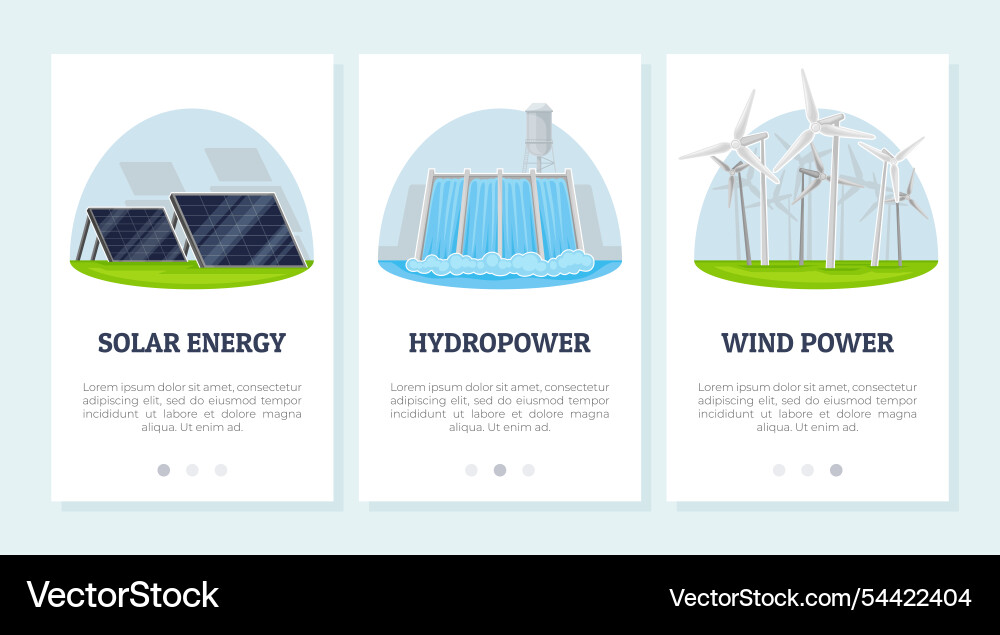 SOLAR ENERGY

Lorem ipsum dolor sit amet, consectetur adipiscing elit, sed do eiusmod tempor incididunt ut labore et dolore magna aliqua. Ut enim ad.

HYDROPOWER

Lorem ipsum dolor sit amet, consectetur adipiscing elit, sed do eiusmod tempor incididunt ut labore et dolore magna aliqua. Ut enim ad.

WIND POWER

Lorem ipsum dolor sit amet, consectetur adipiscing elit, sed do eiusmod tempor incididunt ut labore et dolore magna aliqua. Ut enim ad.

VectorStock

VectorStock.com/54422404